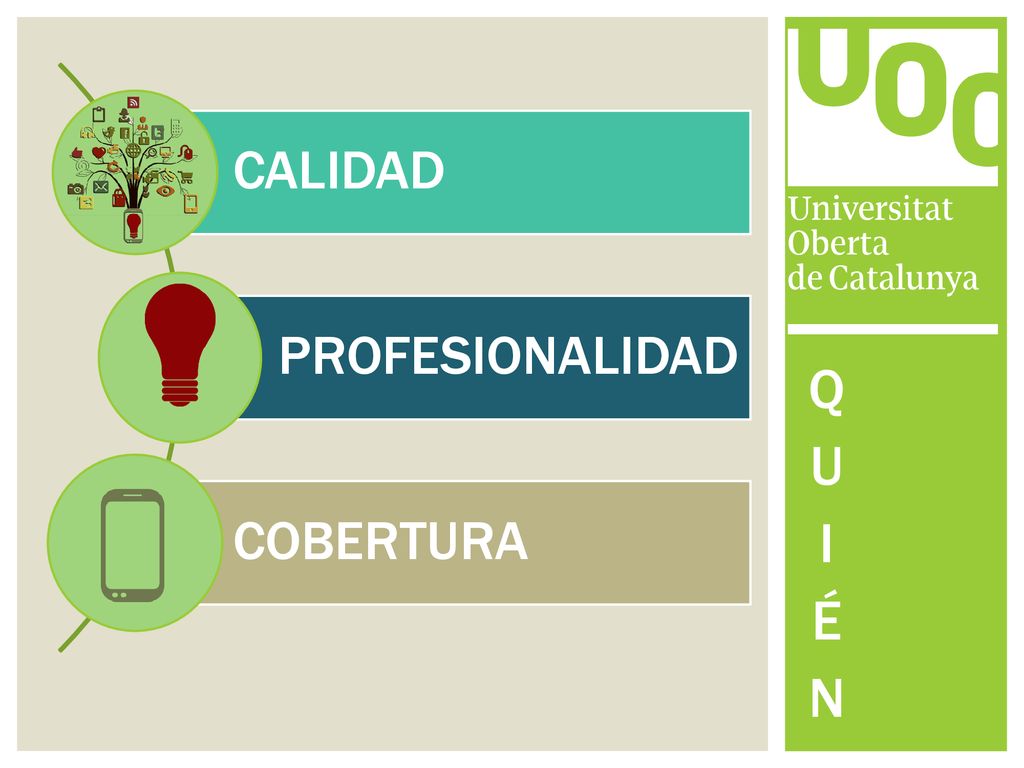 CALIDAD

PROFESIONALIDAD

COBERTURA

UOC

Universitat Oberta de Catalunya

Q
U
I
É
N